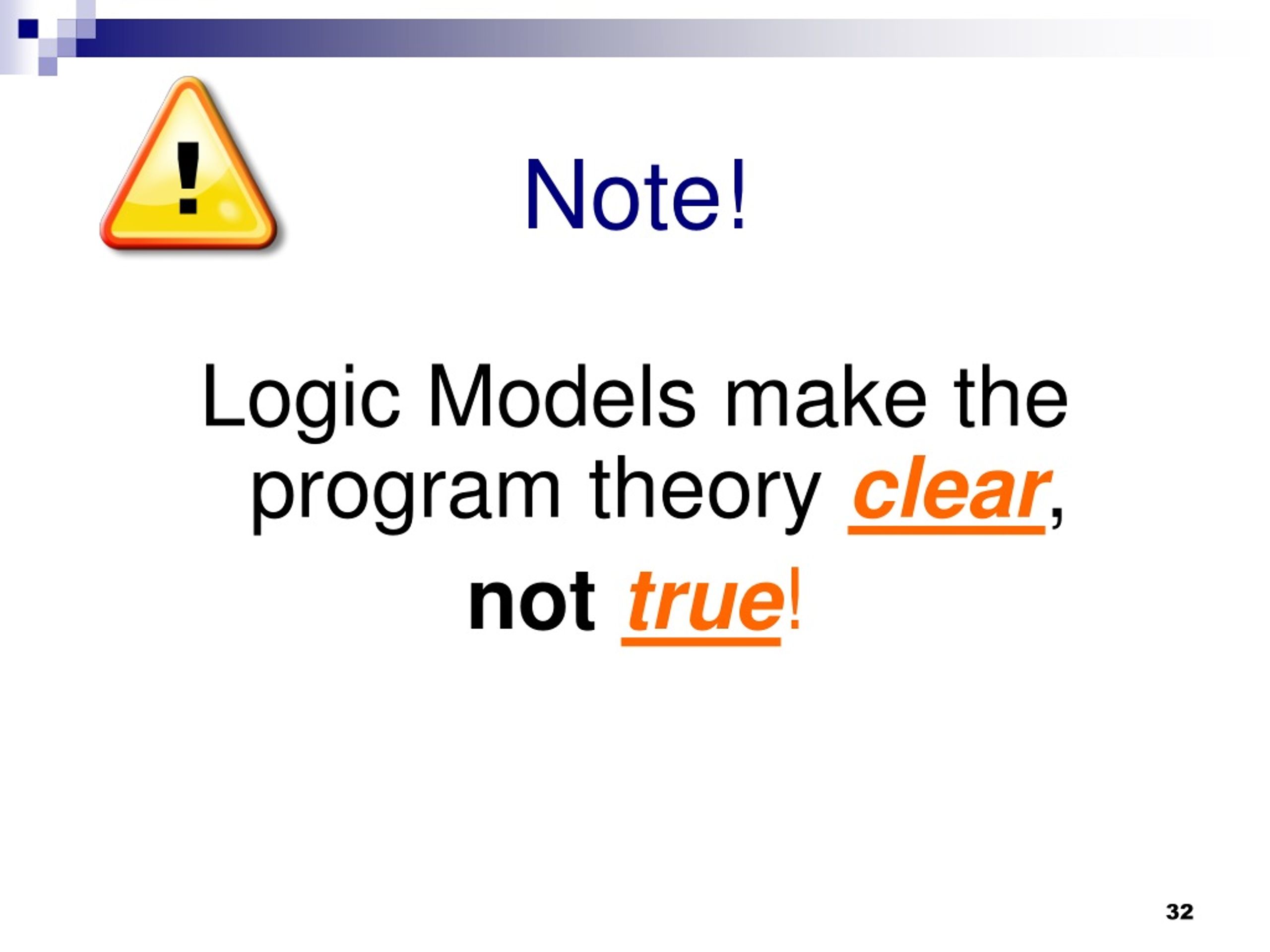 !

Note!

Logic Models make the program theory clear,

not true!

32